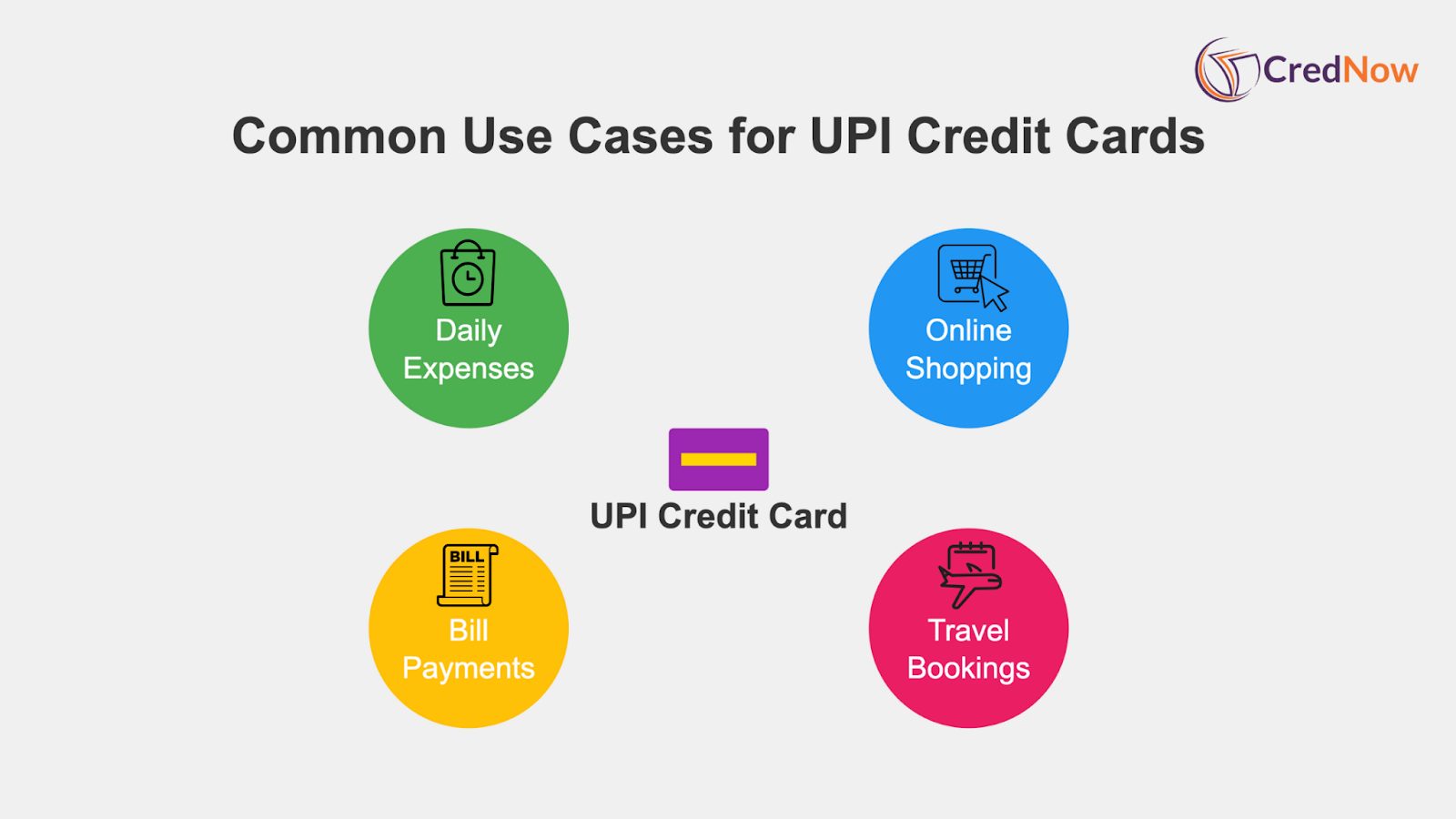 CredNow

Common Use Cases for UPI Credit Cards

Daily Expenses

Online Shopping

UPI Credit Card

BILL

Bill Payments

Travel Bookings